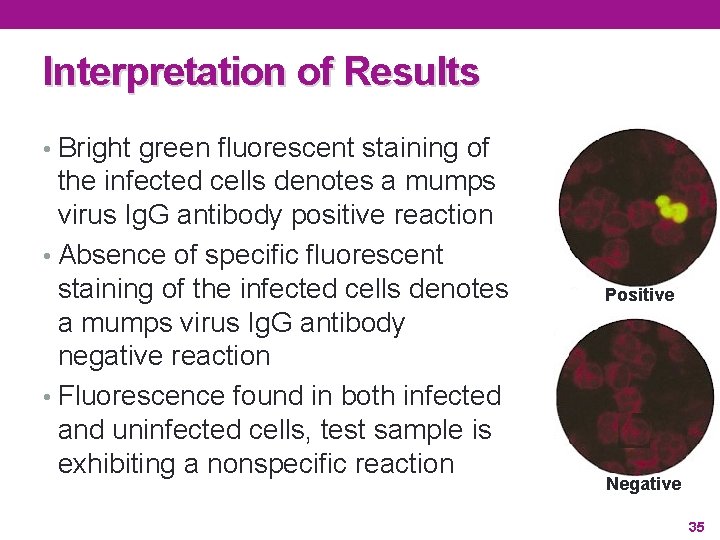 Interpretation of Results

• Bright green fluorescent staining of the infected cells denotes a mumps virus IgG antibody positive reaction
• Absence of specific fluorescent staining of the infected cells denotes a mumps virus IgG antibody negative reaction
• Fluorescence found in both infected and uninfected cells, test sample is exhibiting a nonspecific reaction

Positive

Negative

35